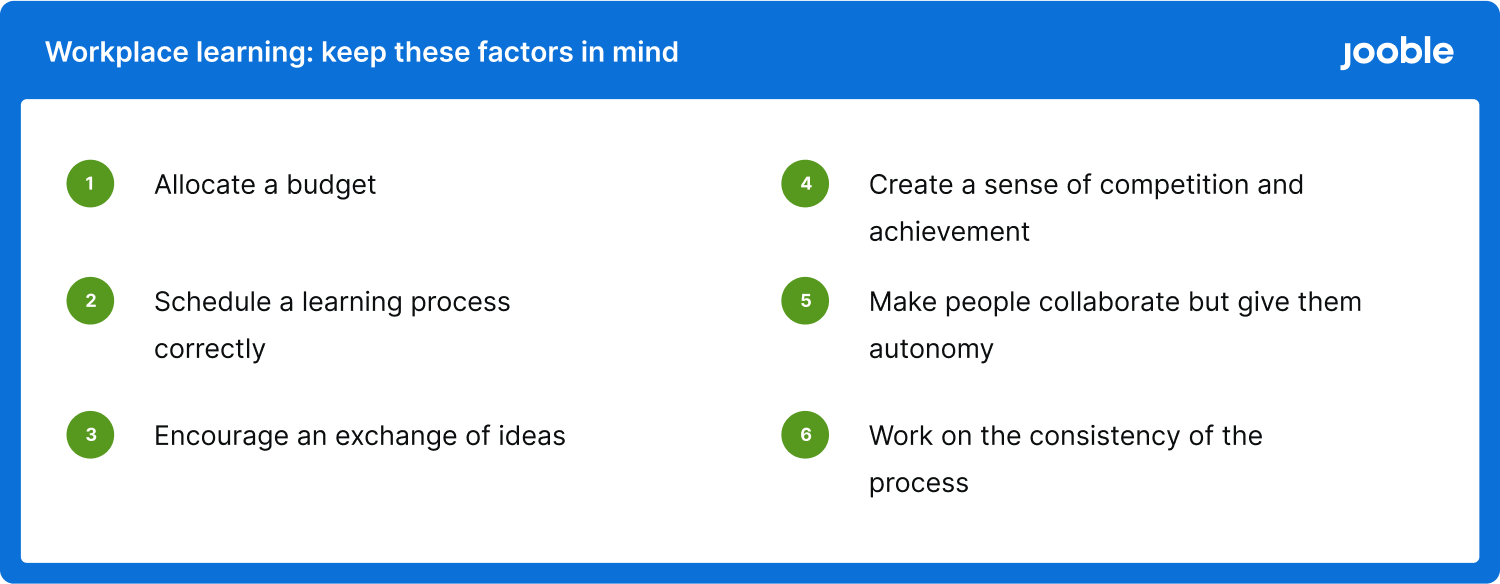 Workplace learning: keep these factors in mind

jooble

1 Allocate a budget

2 Schedule a learning process correctly

3 Encourage an exchange of ideas

4 Create a sense of competition and achievement

5 Make people collaborate but give them autonomy

6 Work on the consistency of the process